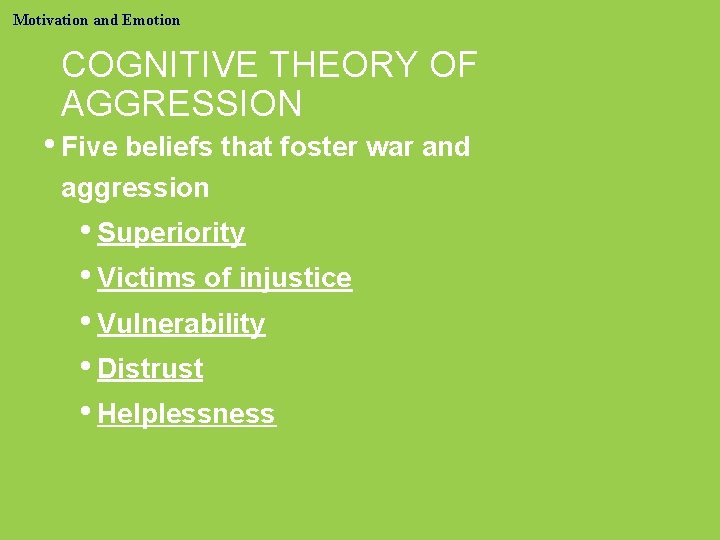 Motivation and Emotion

COGNITIVE THEORY OF AGGRESSION

• Five beliefs that foster war and aggression
  • Superiority
  • Victims of injustice
  • Vulnerability
  • Distrust
  • Helplessness